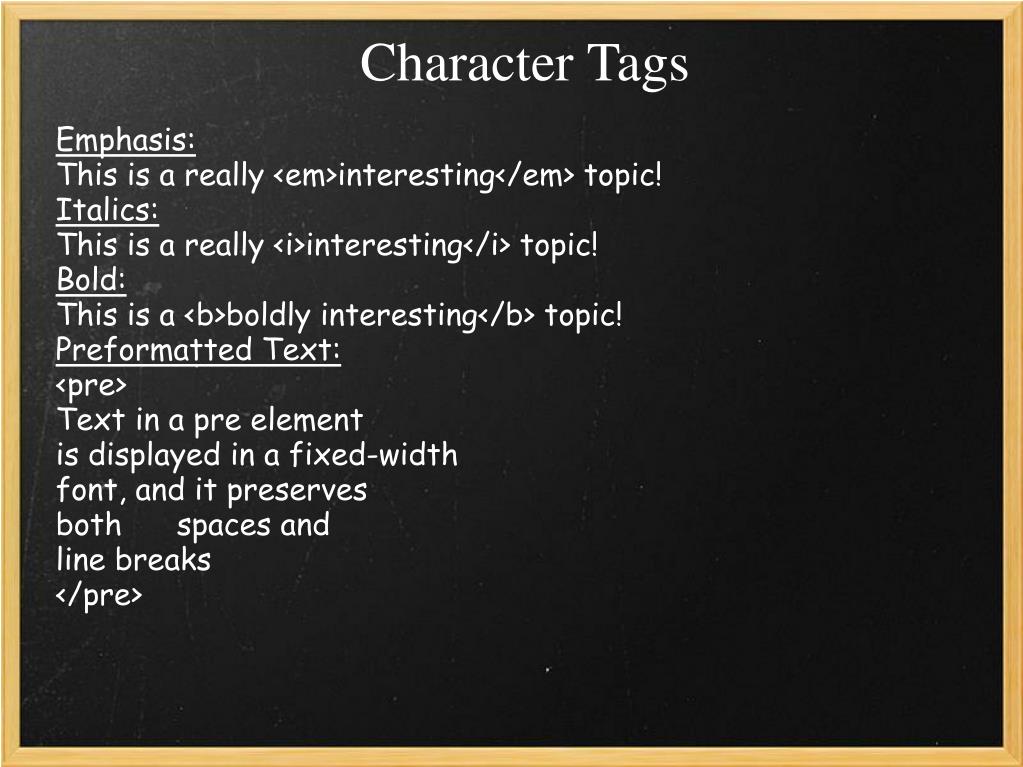 Character Tags

Emphasis:
This is a really <em>interesting</em> topic!
Italics:
This is a really <i>interesting</i> topic!
Bold:
This is a <b>boldly interesting</b> topic!
Preformatted Text:
<pre>
Text in a pre element
is displayed in a fixed-width
font, and it preserves
both      spaces and
line breaks
</pre>